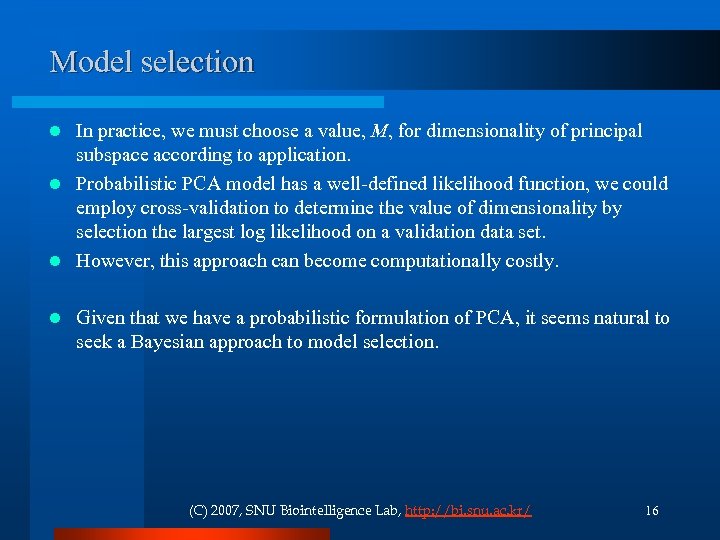 Model selection

- In practice, we must choose a value, $M$, for dimensionality of principal subspace according to application.
- Probabilistic PCA model has a well-defined likelihood function, we could employ cross-validation to determine the value of dimensionality by selection the largest log likelihood on a validation data set.
- However, this approach can become computationally costly.

- Given that we have a probabilistic formulation of PCA, it seems natural to seek a Bayesian approach to model selection.

(C) 2007, SNU Biointelligence Lab, http://bi.snu.ac.kr/ 16